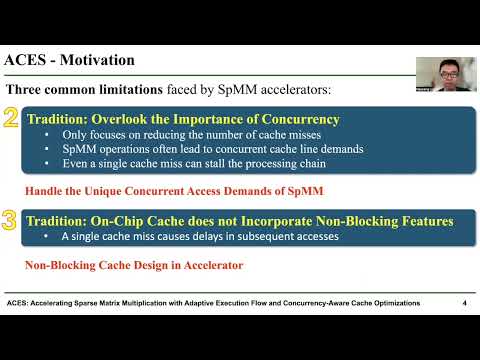 ACES - Motivation

Three common limitations faced by SpMM accelerators:

2 Tradition: Overlook the Importance of Concurrency
• Only focuses on reducing the number of cache misses
• SpMM operations often lead to concurrent cache line demands
• Even a single cache miss can stall the processing chain

Handle the Unique Concurrent Access Demands of SpMM

3 Tradition: On-Chip Cache does not Incorporate Non-Blocking Features
• A single cache miss causes delays in subsequent accesses

Non-Blocking Cache Design in Accelerator

ACES: Accelerating Sparse Matrix Multiplication with Adaptive Execution Flow and Concurrency-Aware Cache Optimizations 4